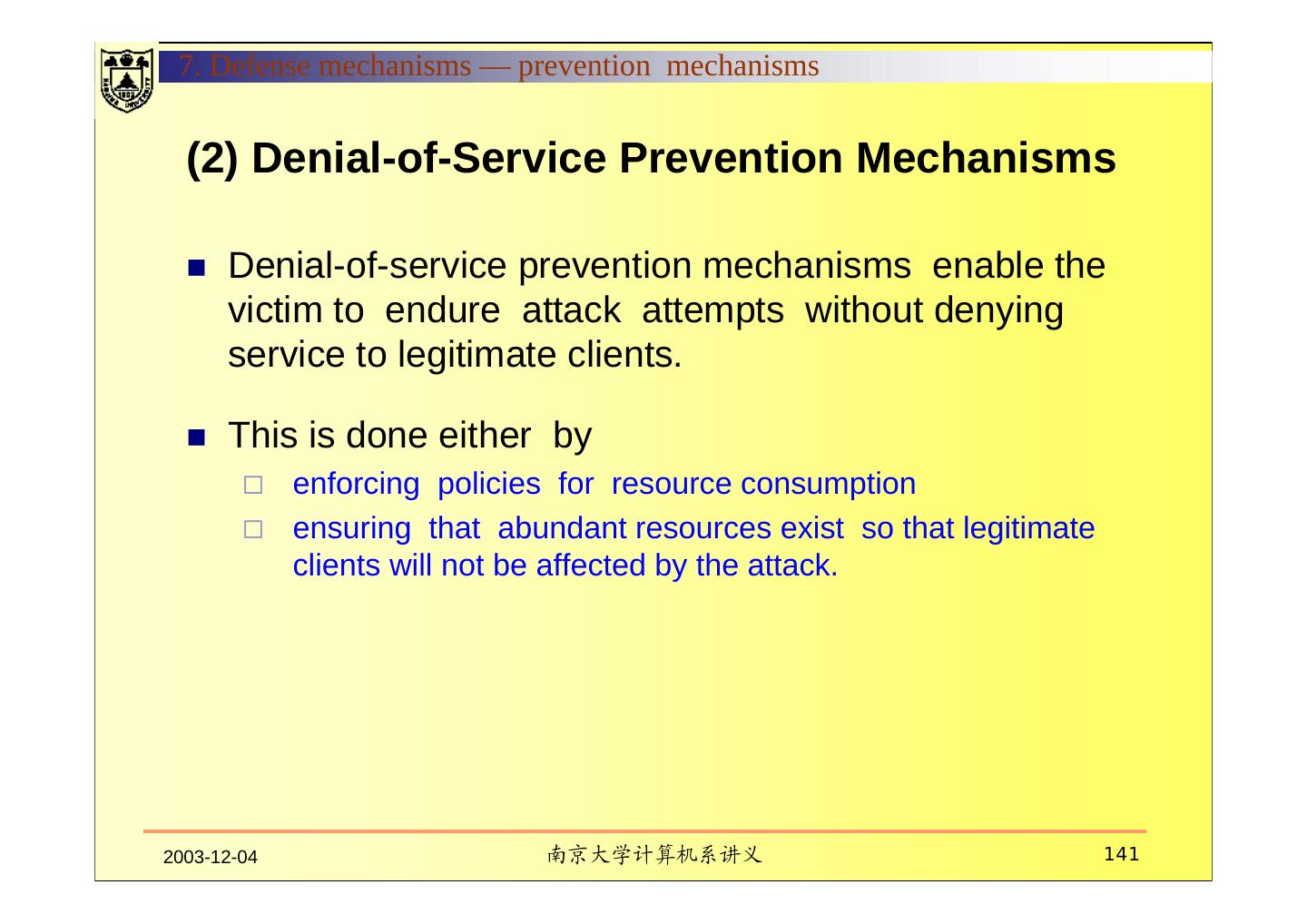 7. Defense mechanisms — prevention mechanisms

(2) Denial-of-Service Prevention Mechanisms

Denial-of-service prevention mechanisms enable the victim to endure attack attempts without denying service to legitimate clients.

This is done either by

enforcing policies for resource consumption

ensuring that abundant resources exist so that legitimate clients will not be affected by the attack.

2003-12-04

南京大学计算机系讲义

141